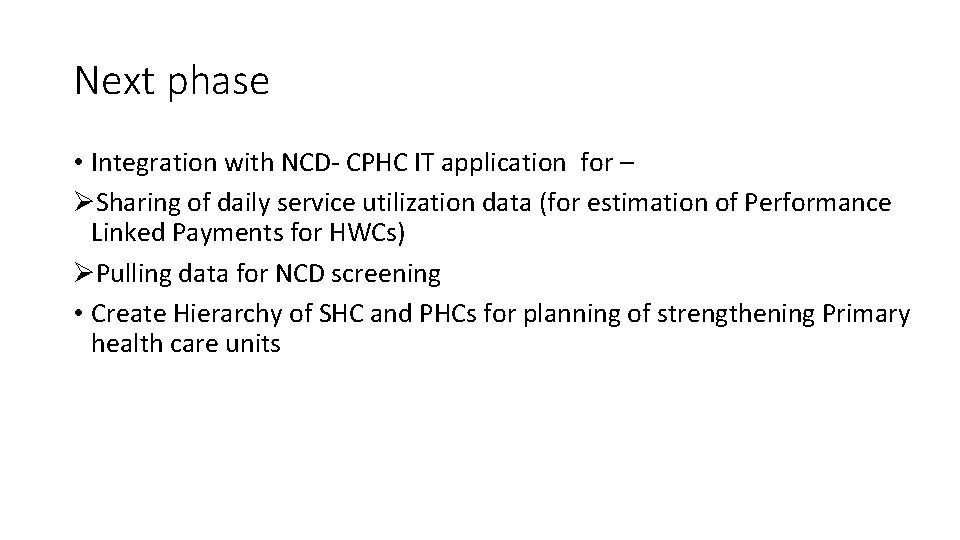 Next phase

• Integration with NCD- CPHC IT application for –

➢Sharing of daily service utilization data (for estimation of Performance Linked Payments for HWCs)

➢Pulling data for NCD screening

• Create Hierarchy of SHC and PHCs for planning of strengthening Primary health care units